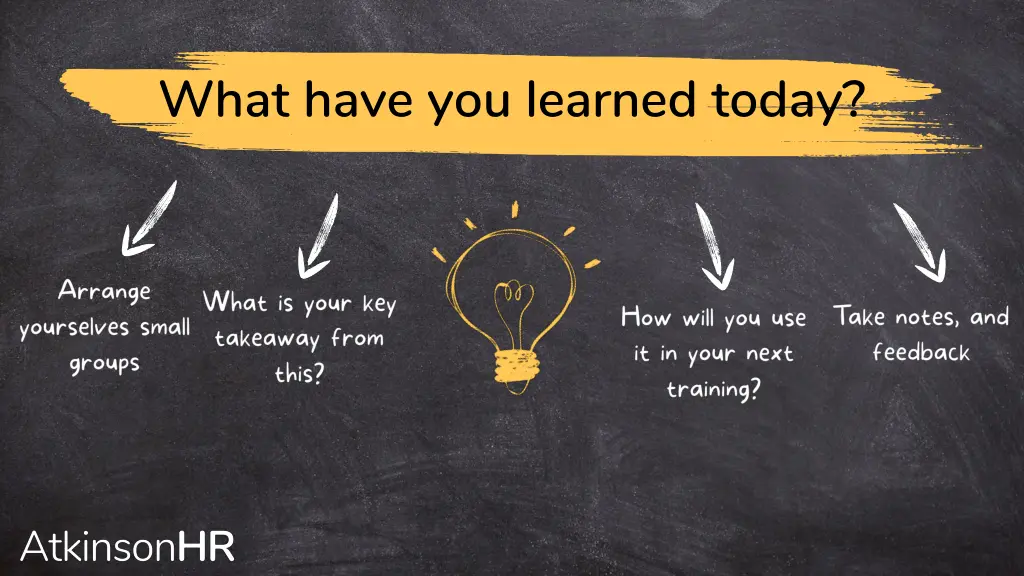 What have you learned today?

Arrange yourselves small groups

What is your key takeaway from this?

How will you use it in your next training?

Take notes, and feedback

AtkinsonHR